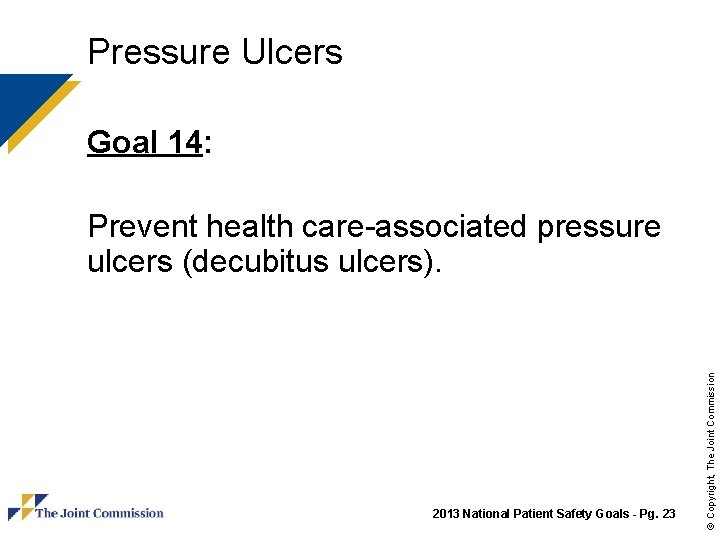 Pressure Ulcers

Goal 14:

Prevent health care-associated pressure ulcers (decubitus ulcers).

The Joint Commission

2013 National Patient Safety Goals - Pg. 23

© Copyright, The Joint Commission